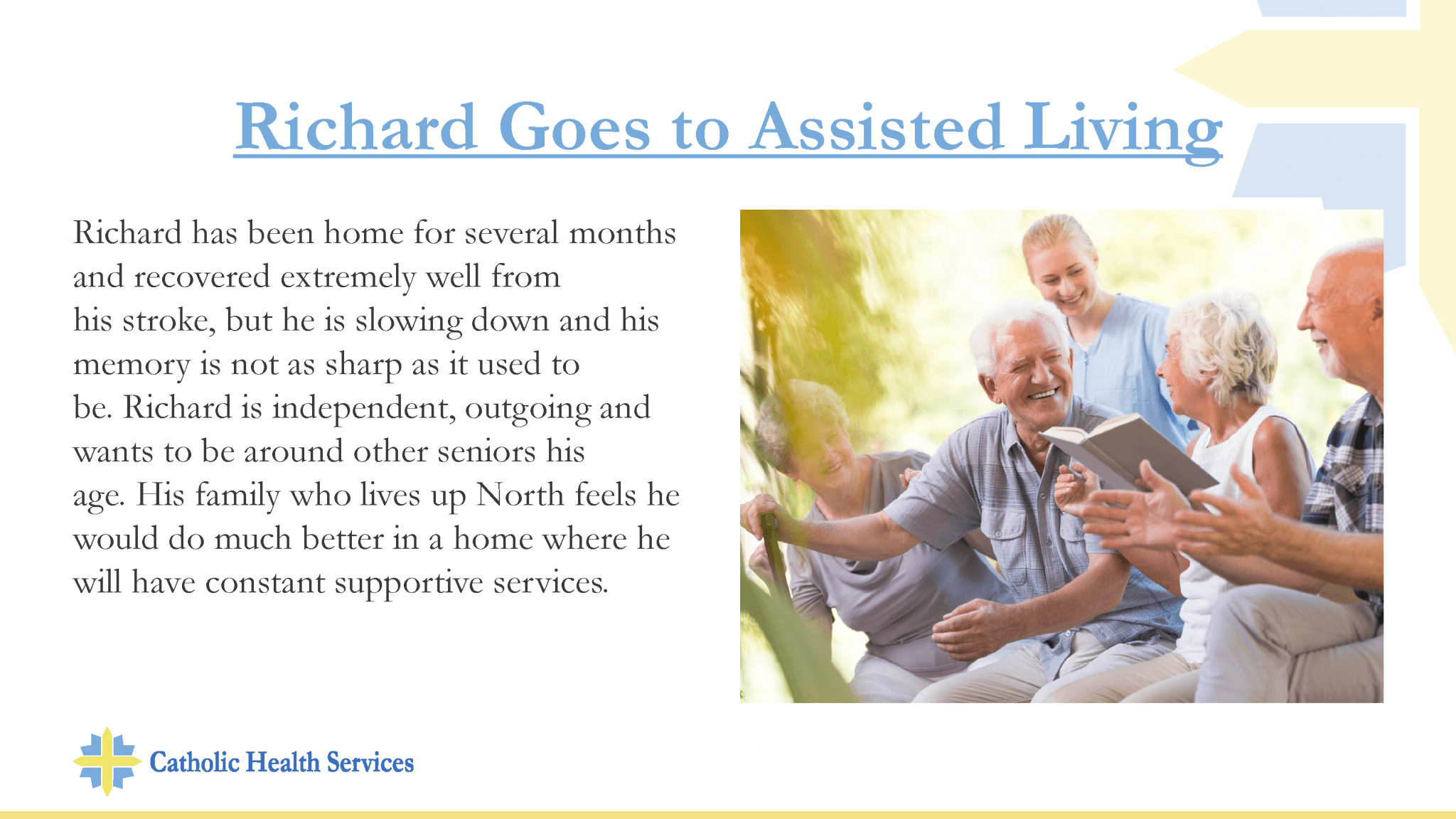 Richard Goes to Assisted Living

Richard has been home for several months and recovered extremely well from his stroke, but he is slowing down and his memory is not as sharp as it used to be. Richard is independent, outgoing and wants to be around other seniors his age. His family who lives up North feels he would do much better in a home where he will have constant supportive services.

Catholic Health Services